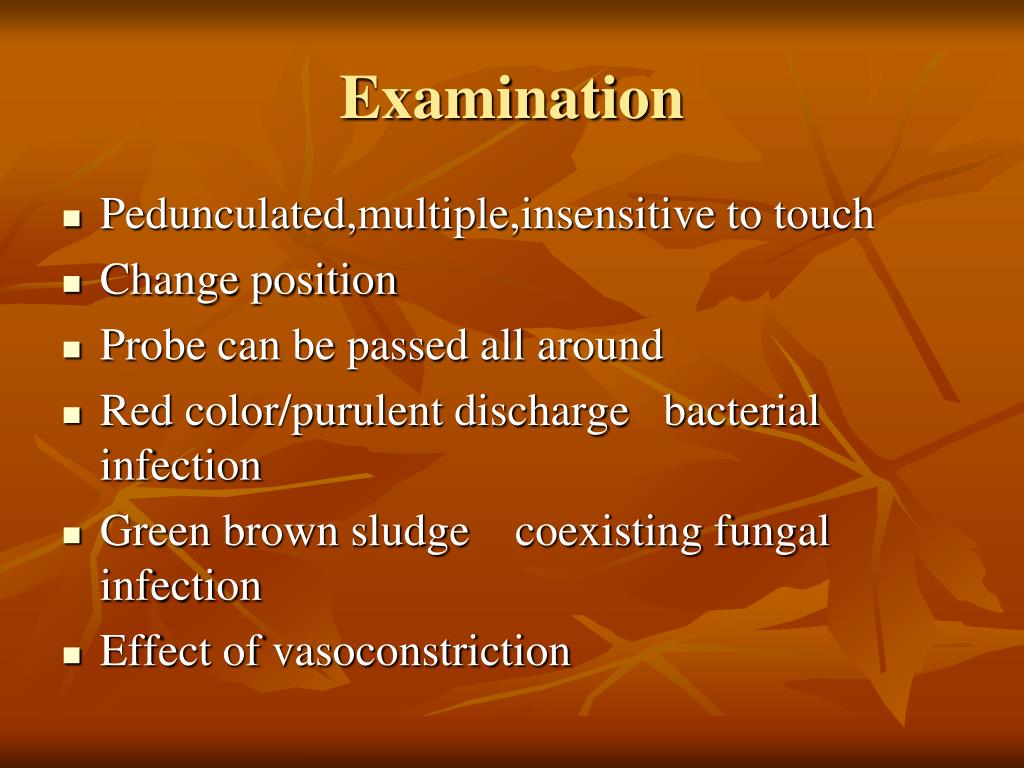 Examination

- Pedunculated,multiple,insensitive to touch
- Change position
- Probe can be passed all around
- Red color/purulent discharge bacterial infection
- Green brown sludge coexisting fungal infection
- Effect of vasoconstriction